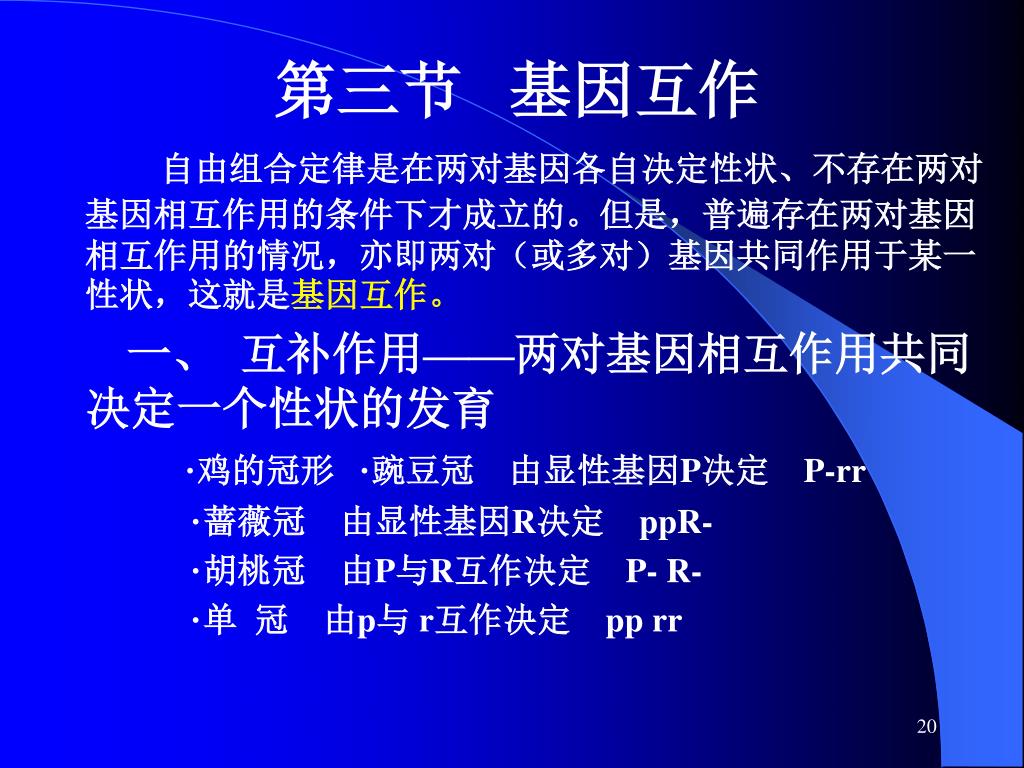 第三节 基因互作

自由组合定律是在两对基因各自决定性状、不存在两对基因相互作用的条件下才成立的。但是，普遍存在两对基因相互作用的情况，亦即两对（或多对）基因共同作用于某一性状，这就是基因互作。

一、 互补作用——两对基因相互作用共同决定一个性状的发育

·鸡的冠形 ·豌豆冠 由显性基因P决定 P-rr

·蔷薇冠 由显性基因R决定 ppR-

·胡桃冠 由P与R互作决定 P- R-

·单 冠 由p与 r互作决定 pp rr

20